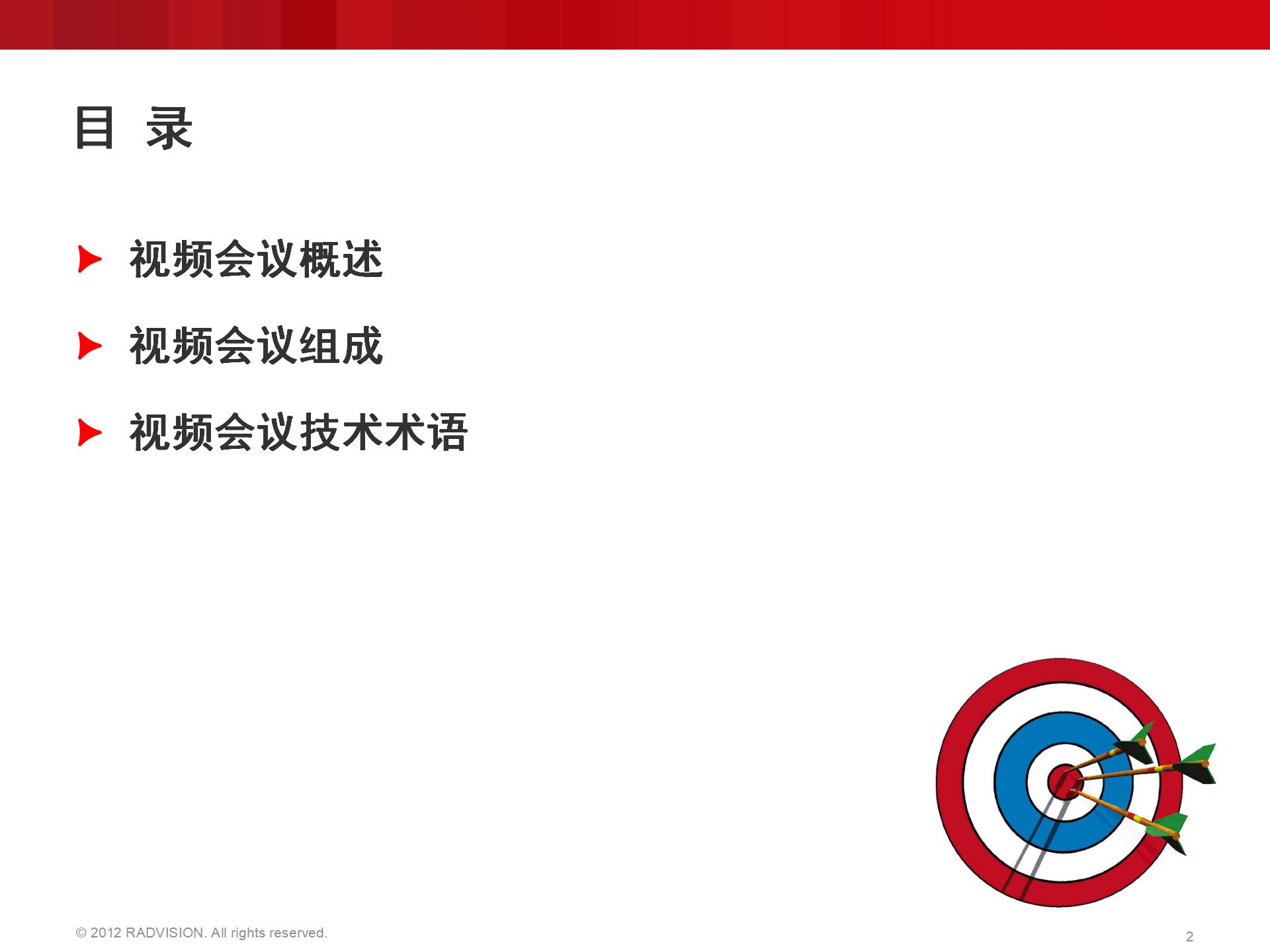 目 录

视频会议概述

视频会议组成

视频会议技术术语

© 2012 RADVISION. All rights reserved.

2